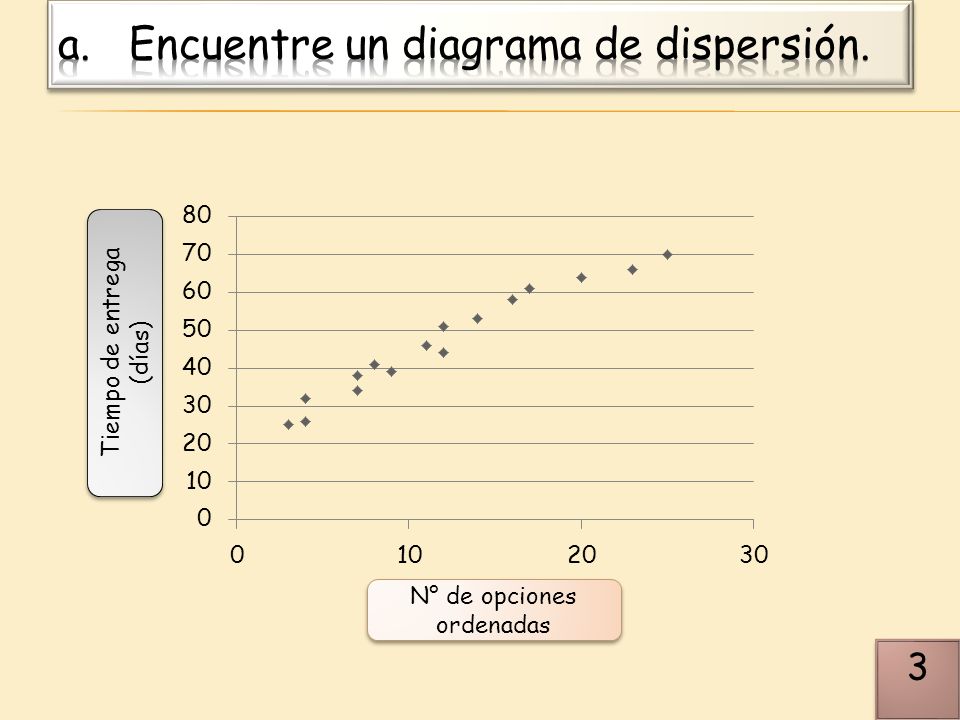 a. Encuentre un diagrama de dispersión.

Tiempo de entrega (días)

80
70
60
50
40
30
20
10
0

0
10
20
30

N° de opciones ordenadas

3